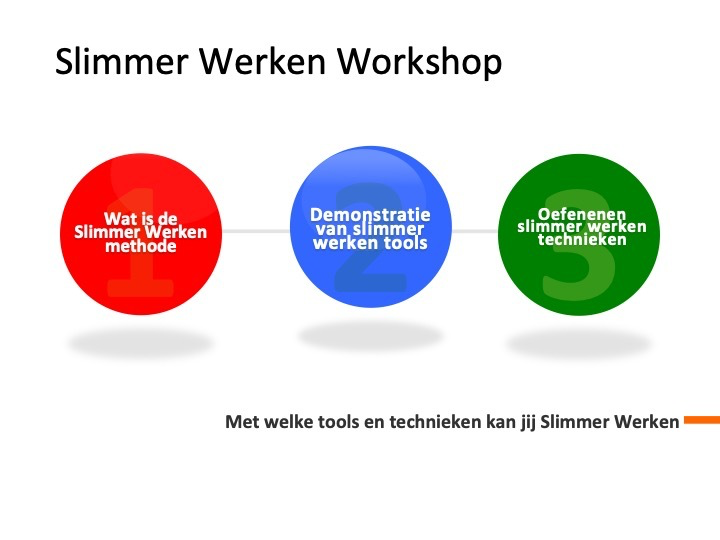 Slimmer Werken Workshop

1
Wat is de Slimmer Werken methode

2
Demonstratie van slimmer werken tools

3
Oefenenen slimmer werken technieken

Met welke tools en technieken kan jij Slimmer Werken